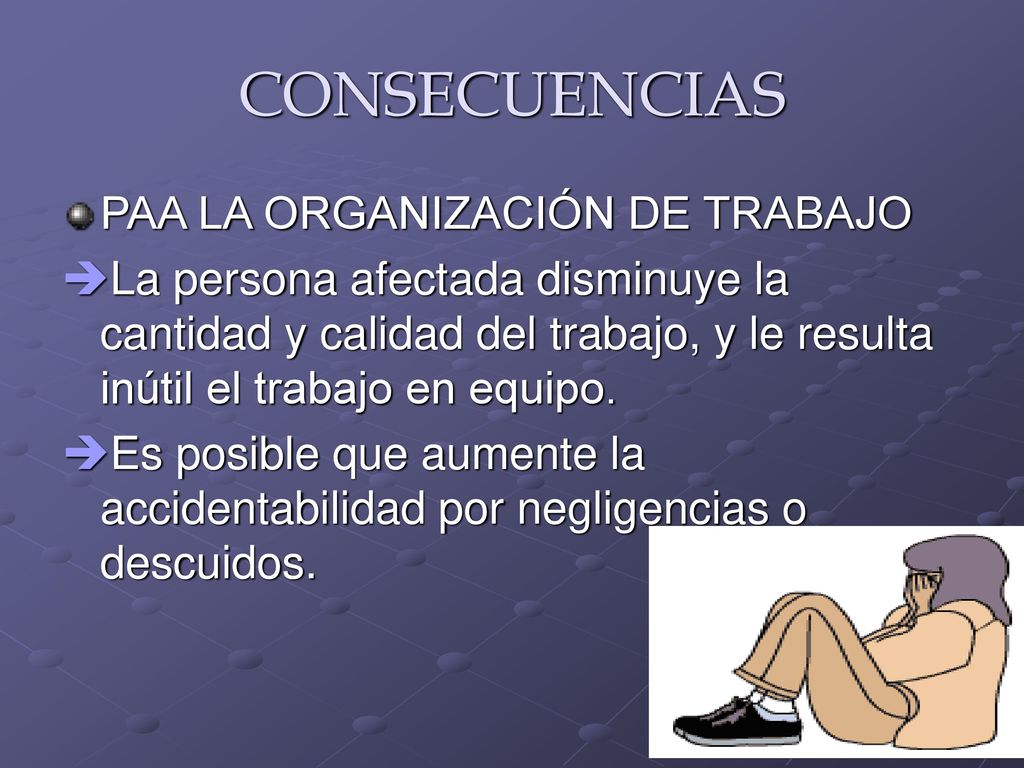 CONSECUENCIAS

PAA LA ORGANIZACIÓN DE TRABAJO

➔La persona afectada disminuye la cantidad y calidad del trabajo, y le resulta inútil el trabajo en equipo.

➔Es posible que aumente la accidentabilidad por negligencias o descuidos.